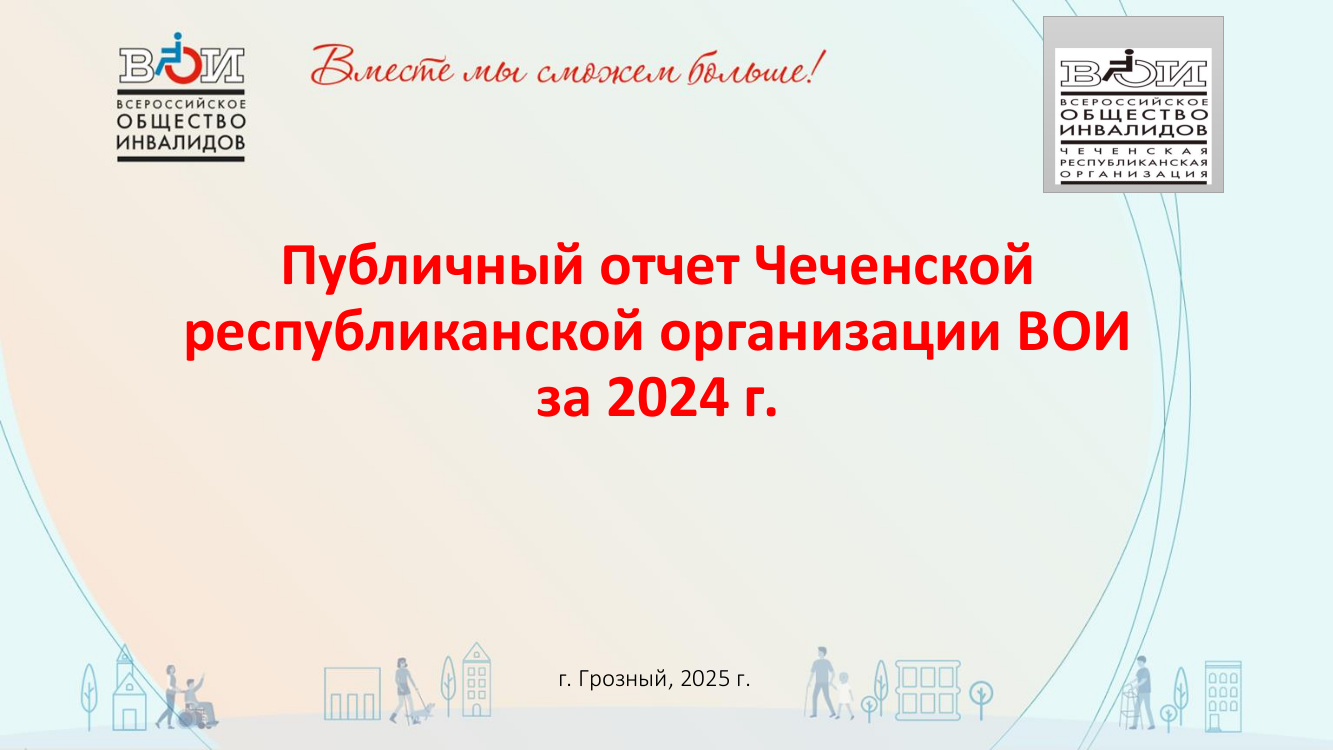 ВОИ
ВСЕРОССИЙСКОЕ
ОБЩЕСТВО
ИНВАЛИДОВ

Вместе мы сможем больше!

ВОИ
ВСЕРОССИЙСКОЕ
ОБЩЕСТВО
ИНВАЛИДОВ
ЧЕЧЕНСКАЯ
РЕСПУБЛИКАНСКАЯ
ОРГАНИЗАЦИЯ

Публичный отчет Чеченской республиканской организации ВОИ за 2024 г.

г. Грозный, 2025 г.